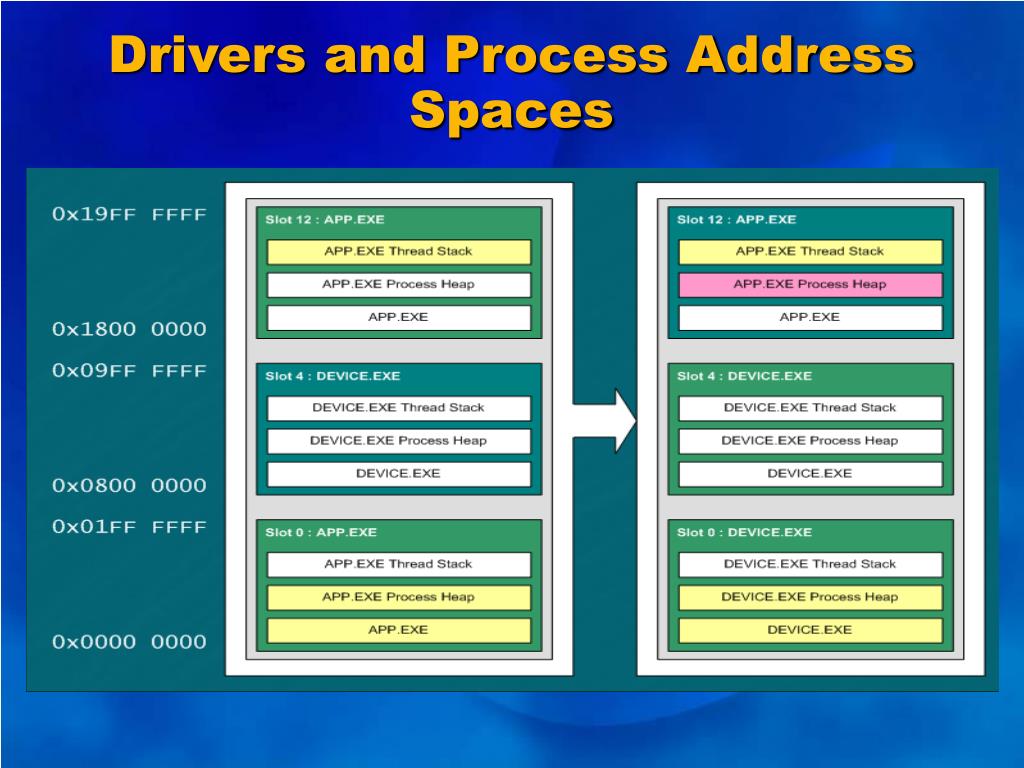 Drivers and Process Address Spaces

0x19FF FFFF

0x1800 0000

0x09FF FFFF

0x0800 0000

0x01FF FFFF

0x0000 0000

Slot 12 : APP.EXE
APP.EXE Thread Stack
APP.EXE Process Heap
APP.EXE

Slot 4 : DEVICE.EXE
DEVICE.EXE Thread Stack
DEVICE.EXE Process Heap
DEVICE.EXE

Slot 0 : APP.EXE
APP.EXE Thread Stack
APP.EXE Process Heap
APP.EXE

Slot 12 : APP.EXE
APP.EXE Thread Stack
APP.EXE Process Heap
APP.EXE

Slot 4 : DEVICE.EXE
DEVICE.EXE Thread Stack
DEVICE.EXE Process Heap
DEVICE.EXE

Slot 0 : DEVICE.EXE
DEVICE.EXE Thread Stack
DEVICE.EXE Process Heap
DEVICE.EXE